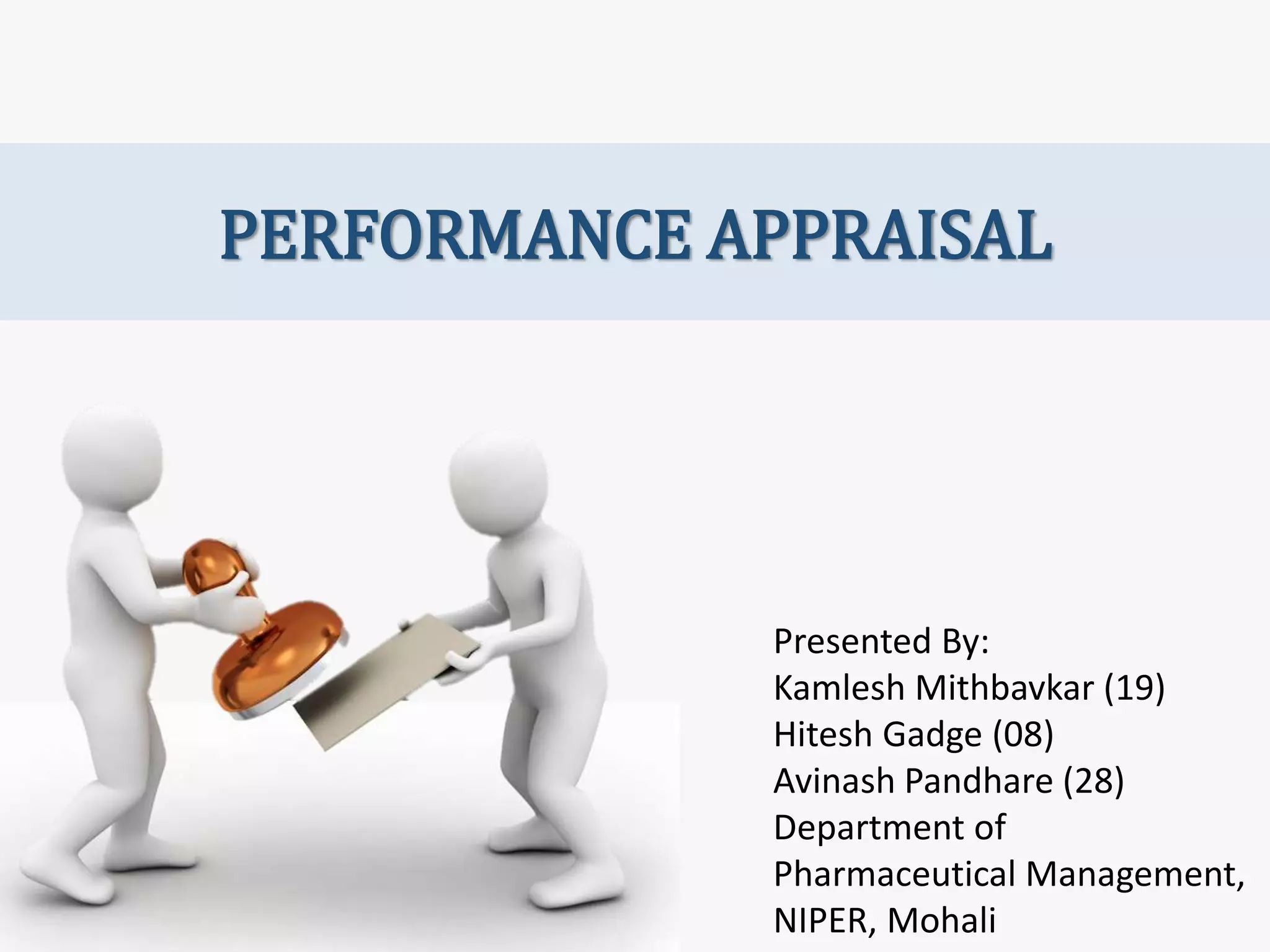 PERFORMANCE APPRAISAL

Presented By:
Kamlesh Mithbavkar (19)
Hitesh Gadge (08)
Avinash Pandhare (28)
Department of Pharmaceutical Management, NIPER, Mohali